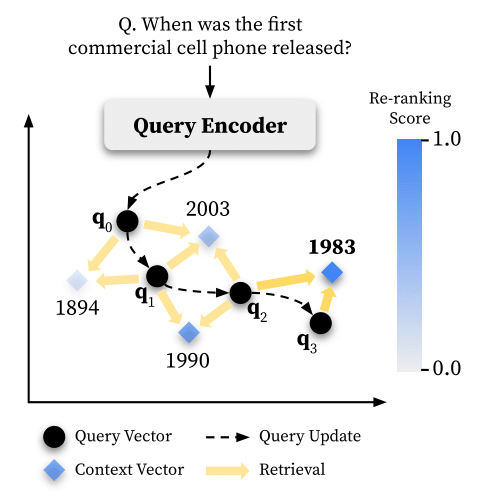 Q. When was the first commercial cell phone released?

Query Encoder

Re-ranking Score

1.0

0.0

$\mathbf{q}_0$

2003

1983

$\mathbf{q}_1$

1894

$\mathbf{q}_2$

$\mathbf{q}_3$

1990

Query Vector

Query Update

Context Vector

Retrieval